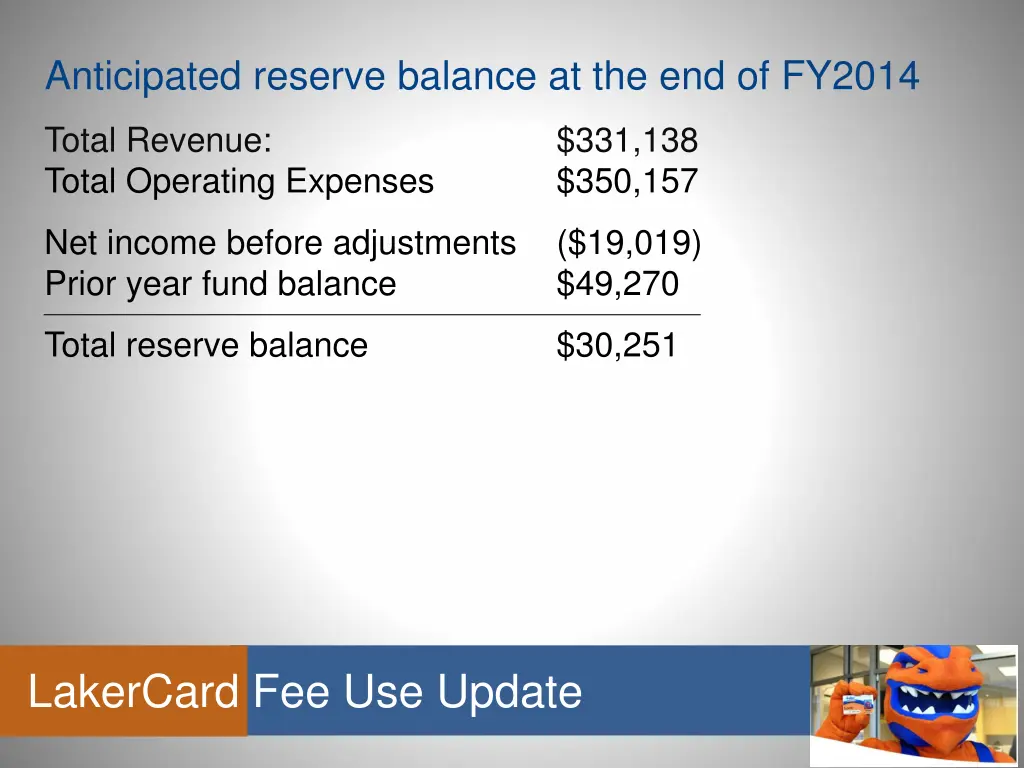 Anticipated reserve balance at the end of FY2014

| | |
|---|---|
| Total Revenue: | \$331,138 |
| Total Operating Expenses | \$350,157 |
| Net income before adjustments | (\$19,019) |
| Prior year fund balance | \$49,270 |
| Total reserve balance | \$30,251 |

LakerCard Fee Use Update